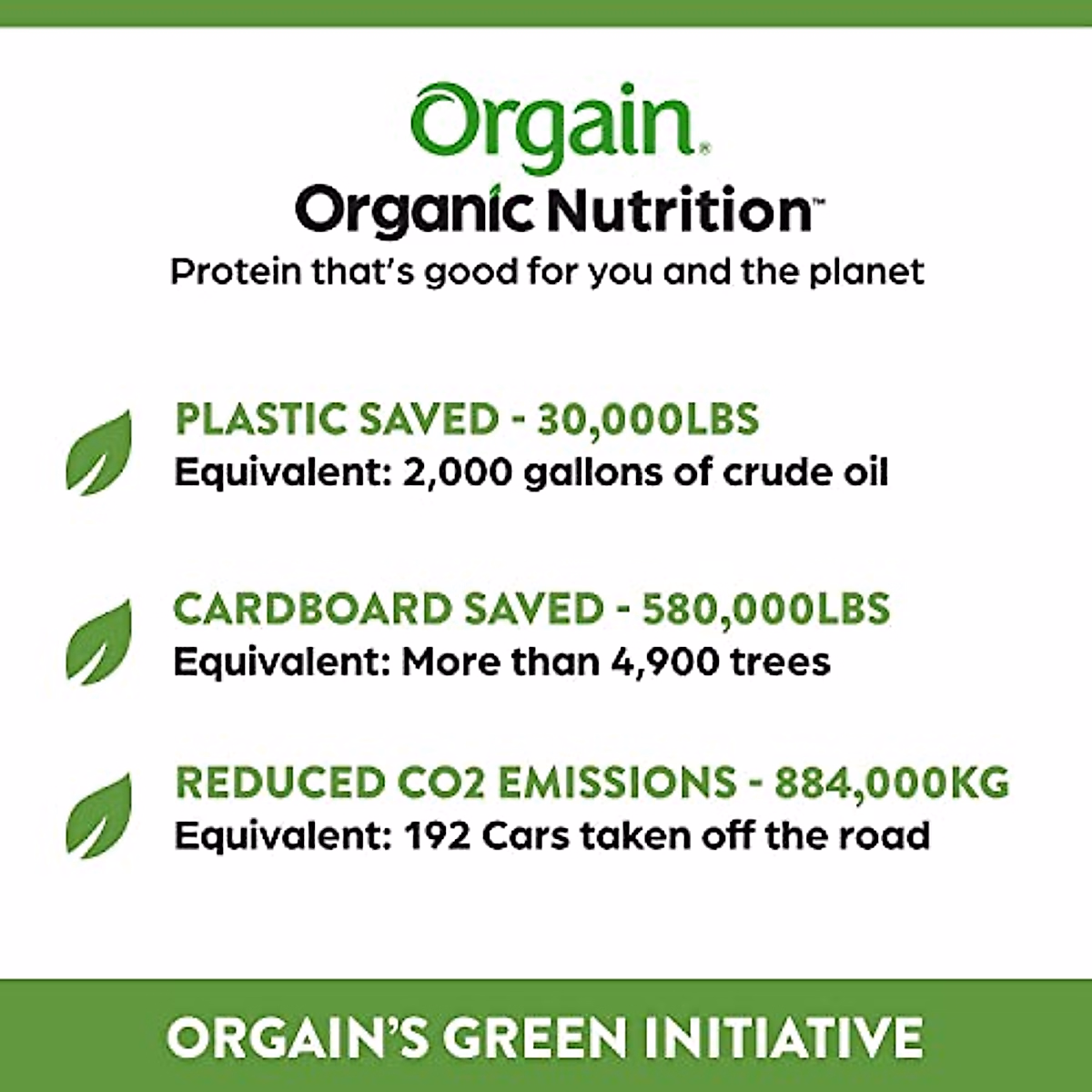 Orgain®
Organic Nutrition™
Protein that's good for you and the planet

PLASTIC SAVED - 30,000LBS
Equivalent: 2,000 gallons of crude oil

CARDBOARD SAVED - 580,000LBS
Equivalent: More than 4,900 trees

REDUCED CO2 EMISSIONS - 884,000KG
Equivalent: 192 Cars taken off the road

ORGAIN'S GREEN INITIATIVE